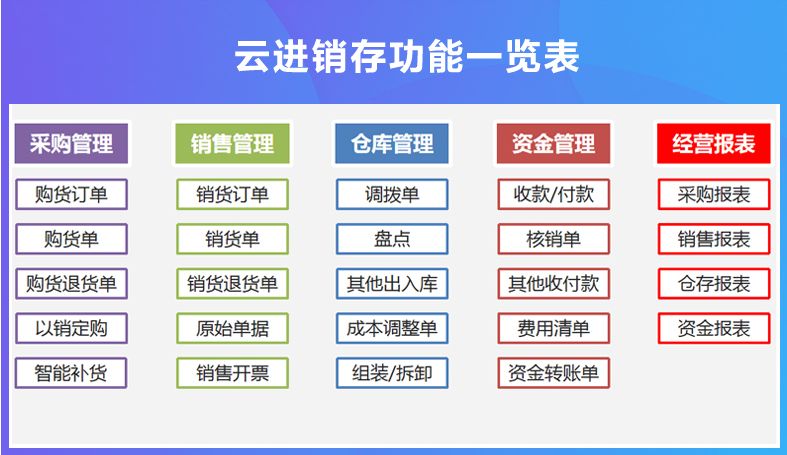 云进销存功能一览表

采购管理
购货订单
购货单
购货退货单
以销定购
智能补货

销售管理
销货订单
销货单
销货退货单
原始单据
销售开票

仓库管理
调拨单
盘点
其他出入库
成本调整单
组装/拆卸

资金管理
收款/付款
核销单
其他收付款
费用清单
资金转账单

经营报表
采购报表
销售报表
仓存报表
资金报表